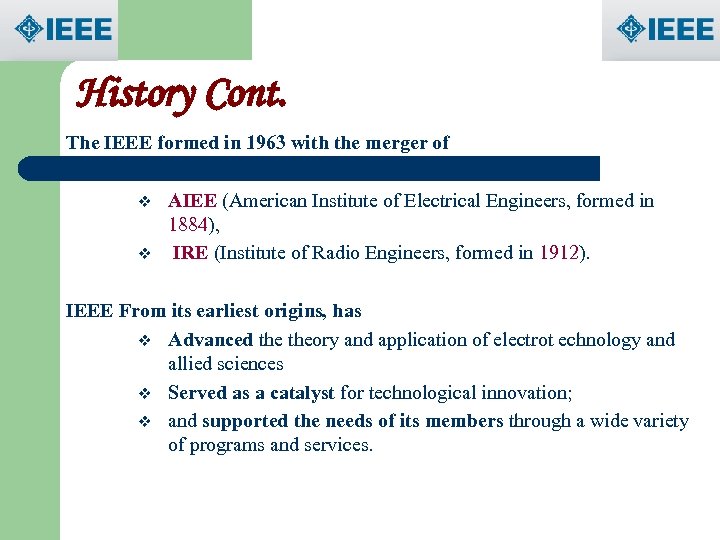 IEEE

IEEE

History Cont.

The IEEE formed in 1963 with the merger of

❖ AIEE (American Institute of Electrical Engineers, formed in 1884),
❖ IRE (Institute of Radio Engineers, formed in 1912).

IEEE From its earliest origins, has

❖ Advanced the theory and application of electrot echnology and allied sciences
❖ Served as a catalyst for technological innovation;
❖ and supported the needs of its members through a wide variety of programs and services.